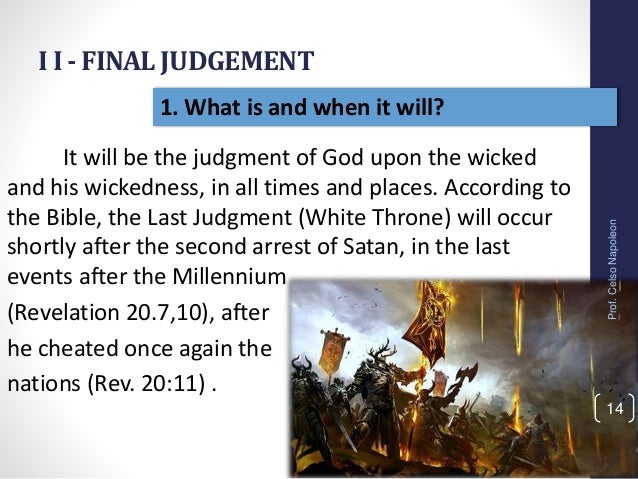 I I - FINAL JUDGEMENT

1. What is and when it will?

It will be the judgment of God upon the wicked and his wickedness, in all times and places. According to the Bible, the Last Judgment (White Throne) will occur shortly after the second arrest of Satan, in the last events after the Millennium (Revelation 20.7,10), after he cheated once again the nations (Rev. 20:11) .

Prof. Celso Napoleon

14